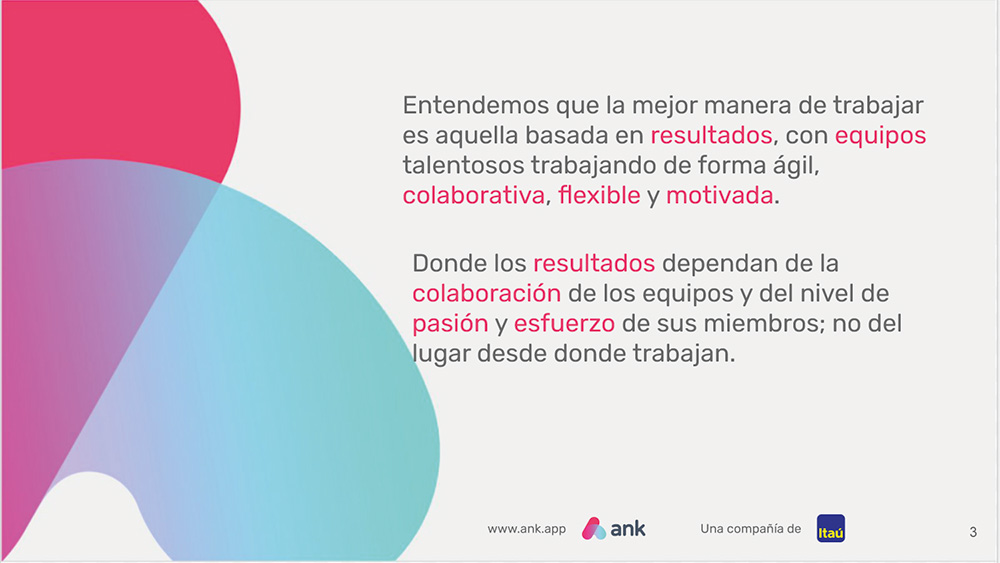 Entendemos que la mejor manera de trabajar es aquella basada en resultados, con equipos talentosos trabajando de forma ágil, colaborativa, flexible y motivada.

Donde los resultados dependan de la colaboración de los equipos y del nivel de pasión y esfuerzo de sus miembros; no del lugar desde donde trabajan.

www.ank.app ank Una compañía de Itaú 3